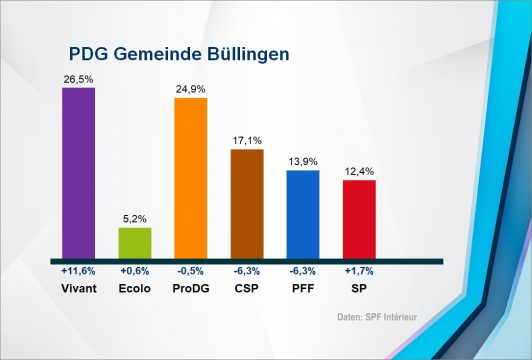 PDG Gemeinde Büllingen

26,5%
5,2%
24,9%
17,1%
13,9%
12,4%

+11,6%
+0,6%
-0,5%
-6,3%
-6,3%
+1,7%

Vivant
Ecolo
ProDG
CSP
PFF
SP

Daten: SPF Intérieur